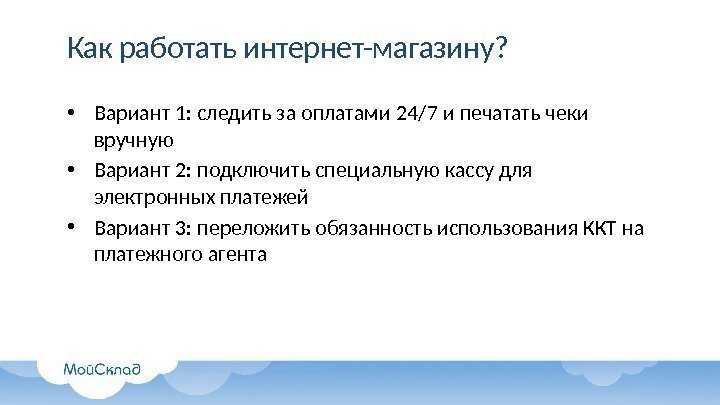 Как работать интернет-магазину?

• Вариант 1: следить за оплатами 24/7 и печатать чеки вручную

• Вариант 2: подключить специальную кассу для электронных платежей

• Вариант 3: переложить обязанность использования ККТ на платежного агента

МойСклад